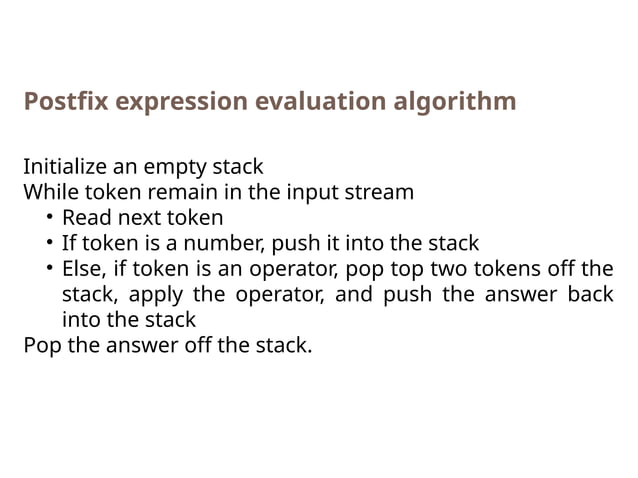 Postfix expression evaluation algorithm

Initialize an empty stack
While token remain in the input stream
• Read next token
• If token is a number, push it into the stack
• Else, if token is an operator, pop top two tokens off the stack, apply the operator, and push the answer back into the stack
Pop the answer off the stack.